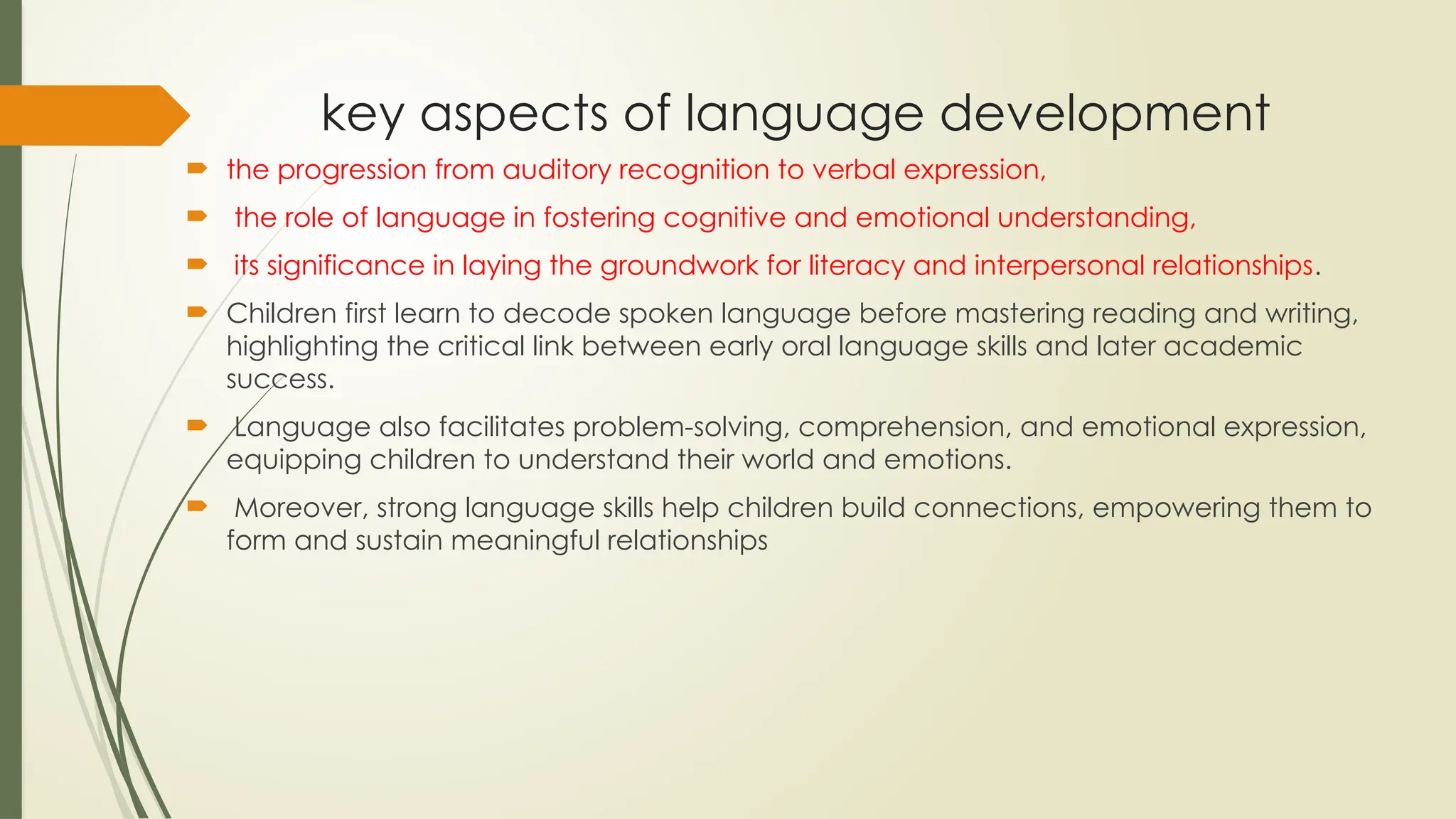 key aspects of language development

the progression from auditory recognition to verbal expression,

the role of language in fostering cognitive and emotional understanding,

its significance in laying the groundwork for literacy and interpersonal relationships.

Children first learn to decode spoken language before mastering reading and writing, highlighting the critical link between early oral language skills and later academic success.

Language also facilitates problem-solving, comprehension, and emotional expression, equipping children to understand their world and emotions.

Moreover, strong language skills help children build connections, empowering them to form and sustain meaningful relationships